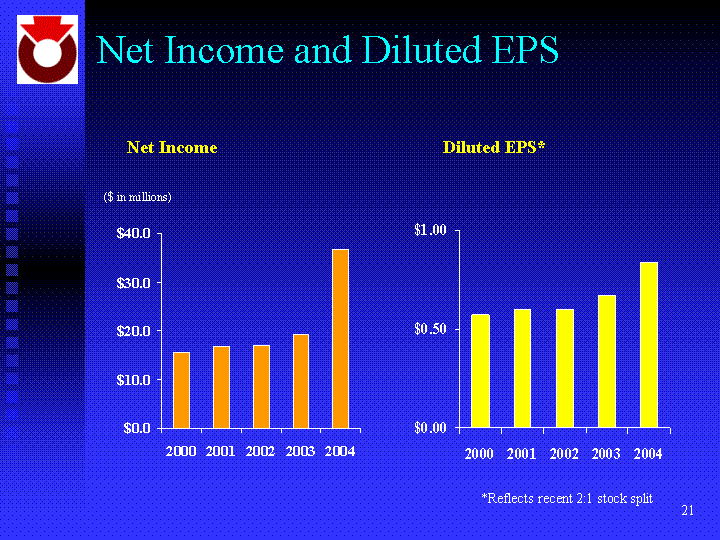 Net Income and Diluted EPS

Net Income

($ in millions)

$40.0
$30.0
$20.0
$10.0
$0.0

2000 2001 2002 2003 2004

Diluted EPS*

$1.00
$0.50
$0.00

2000 2001 2002 2003 2004

*Reflects recent 2:1 stock split

21